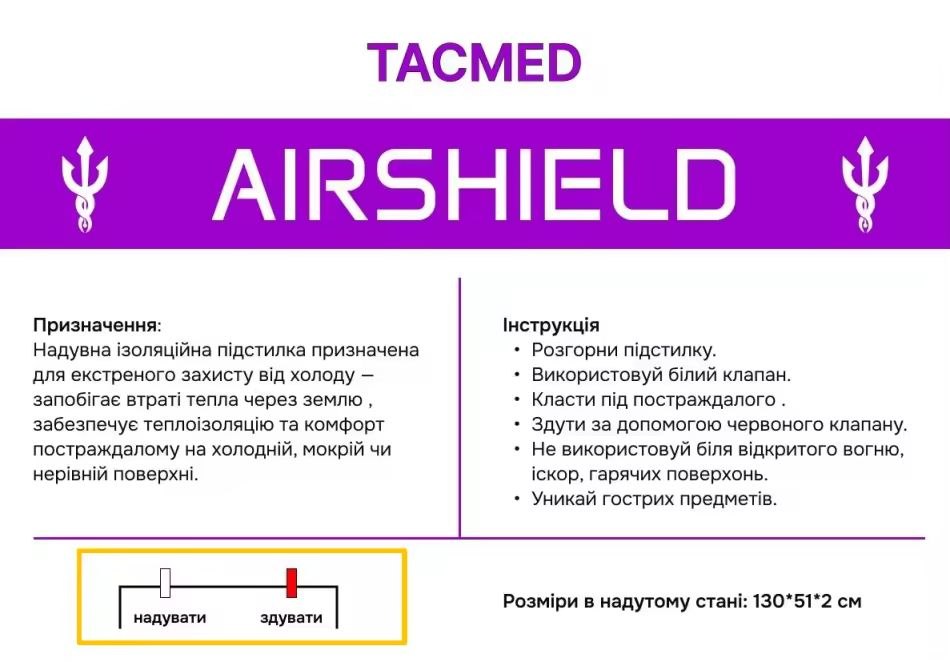 TACMED

AIRSHIELD

Призначення:
Надувна ізоляційна підстилка призначена для екстреного захисту від холоду — запобігає втраті тепла через землю , забезпечує теплоізоляцію та комфорт постраждалому на холодній, мокрій чи нерівній поверхні.

Інструкція
• Розгорни підстилку.
• Використовуй білий клапан.
• Класти під постраждалого .
• Здути за допомогою червоного клапану.
• Не використовуй біля відкритого вогню, іскор, гарячих поверхонь.
• Уникай гострих предметів.

надувати
здувати

Розміри в надутому стані: 130*51*2 см